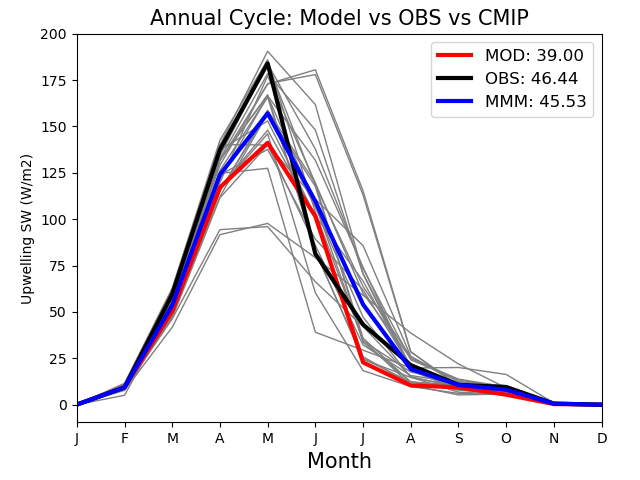 Annual Cycle: Model vs OBS vs CMIP

MOD: 39.00
OBS: 46.44
MMM: 45.53

Upwelling SW (W/m2)

200
175
150
125
100
75
50
25
0

J F M A M J J A S O N D

Month